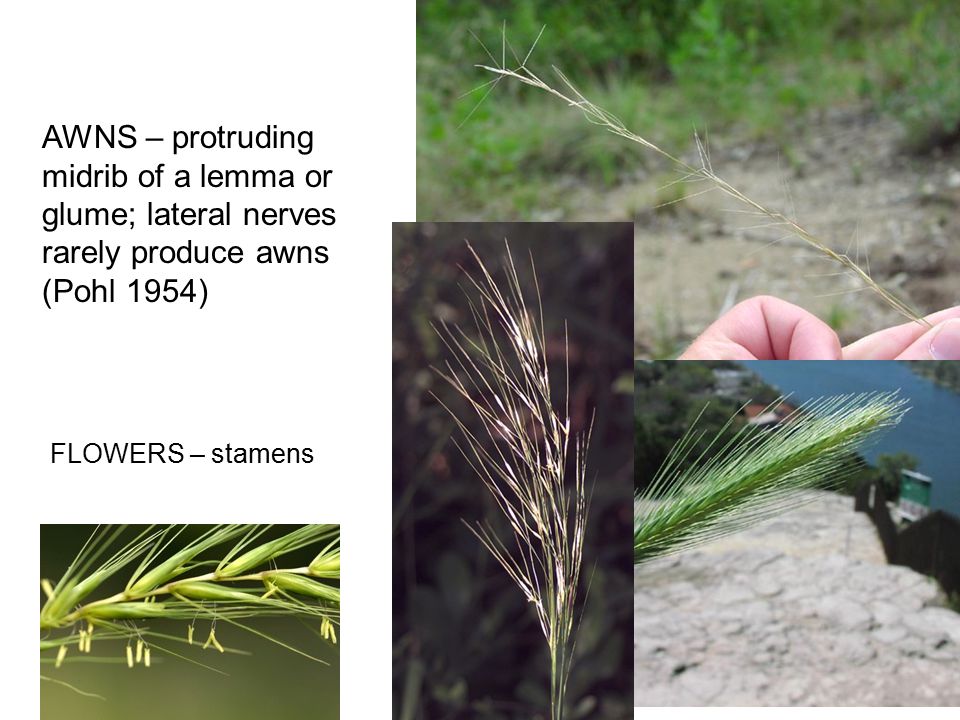 AWNS – protruding midrib of a lemma or glume; lateral nerves rarely produce awns (Pohl 1954)

FLOWERS – stamens